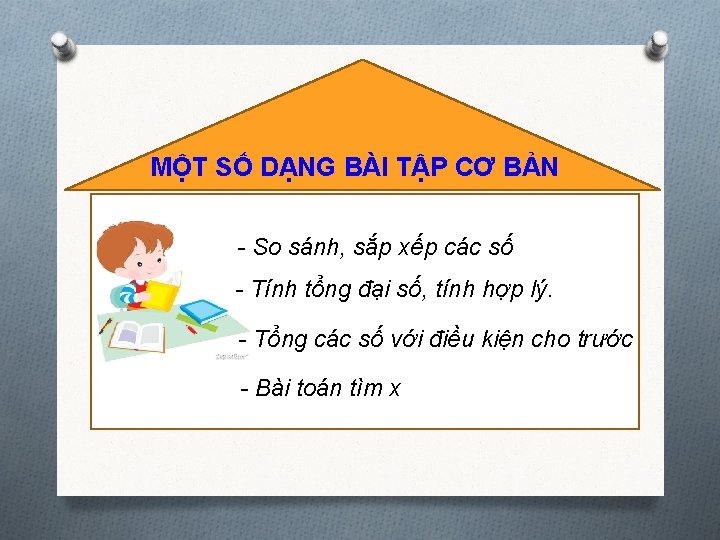 MỘT SỐ DẠNG BÀI TẬP CƠ BẢN

- So sánh, sắp xếp các số

- Tính tổng đại số, tính hợp lý.

- Tổng các số với điều kiện cho trước

- Bài toán tìm x